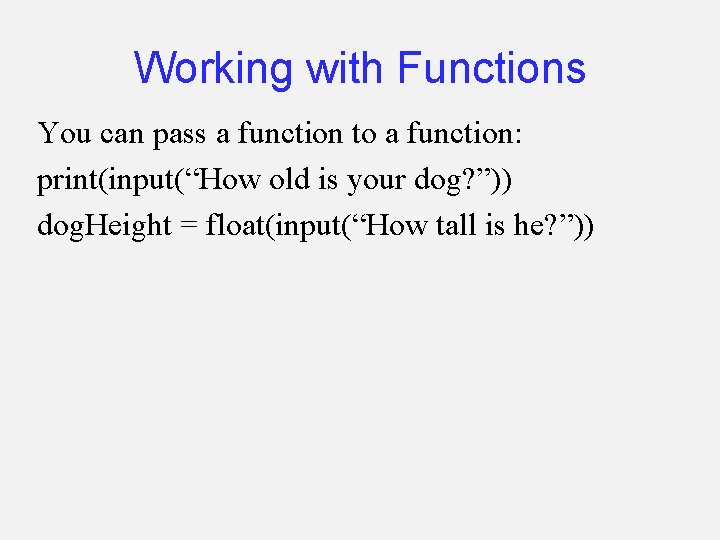 Working with Functions

You can pass a function to a function:

print(input(“How old is your dog?”))

dogHeight = float(input(“How tall is he?”))